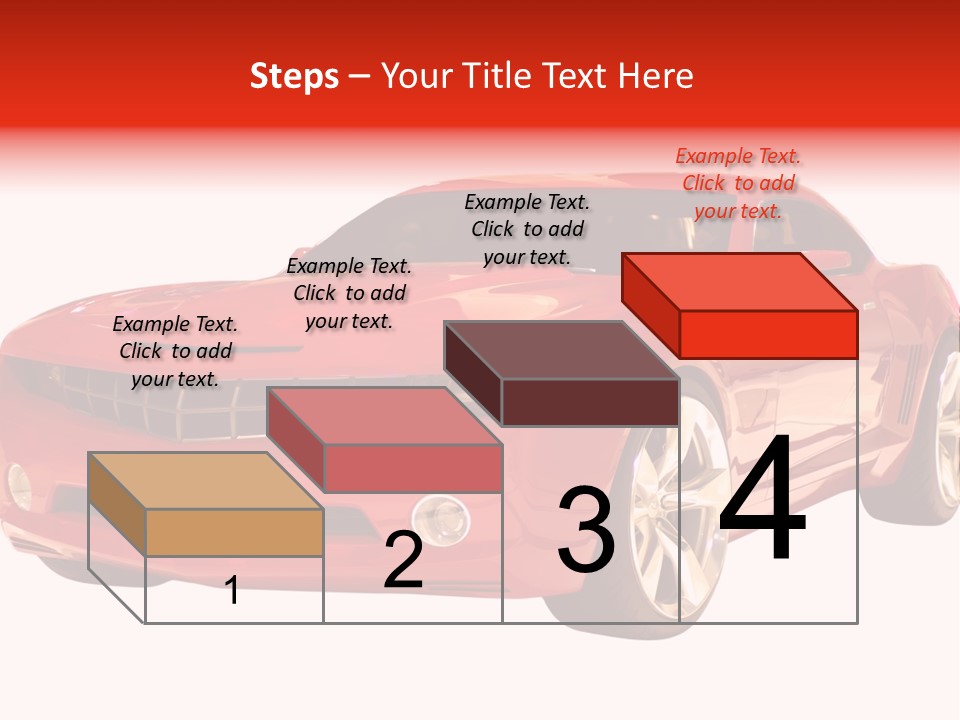 Steps – Your Title Text Here

Example Text. Click to add your text.

Example Text. Click to add your text.

Example Text. Click to add your text.

Example Text. Click to add your text.

1

2

3

4